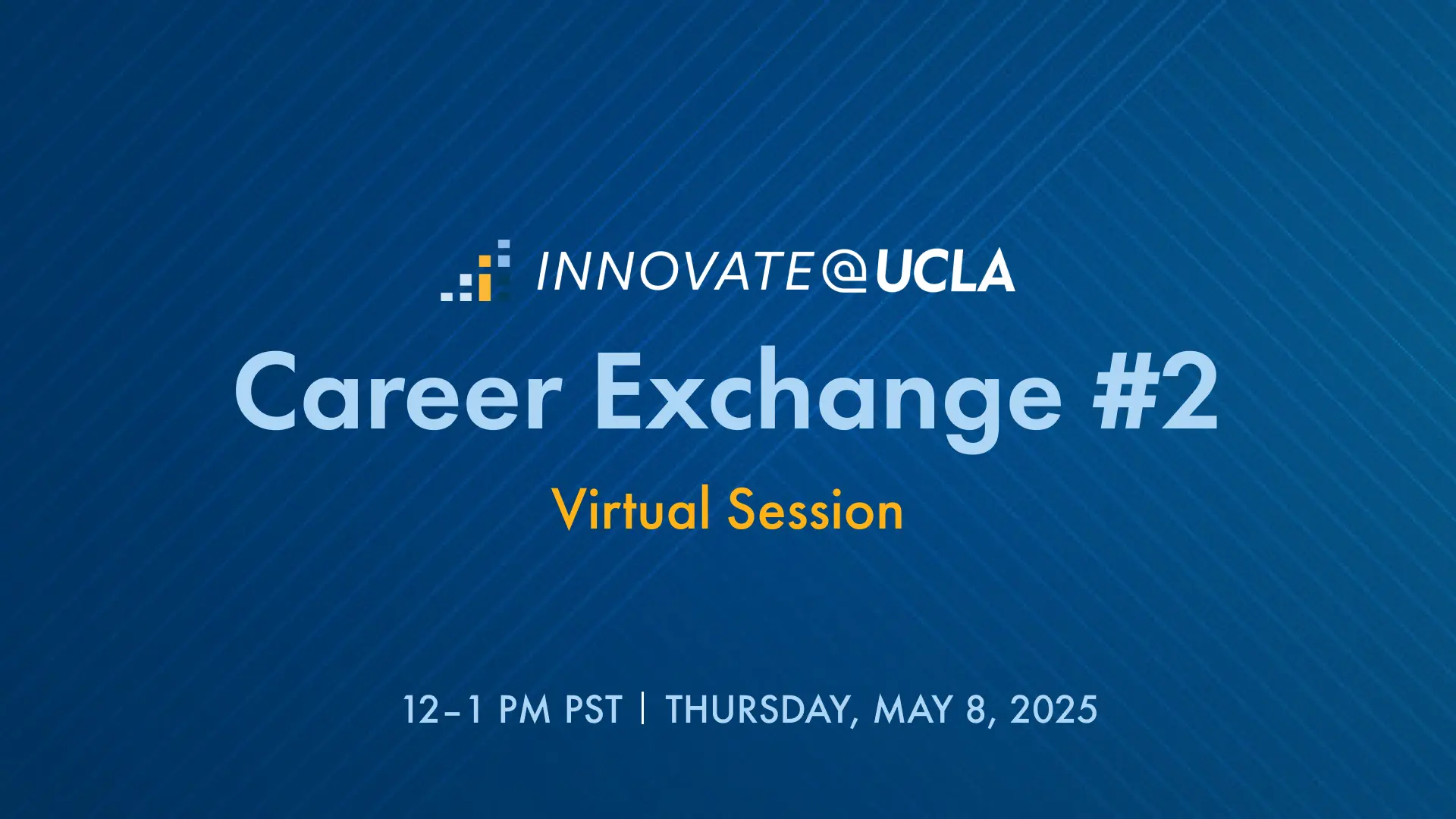 INNOVATE@UCLA

Career Exchange #2

Virtual Session

12–1 PM PST | THURSDAY, MAY 8, 2025